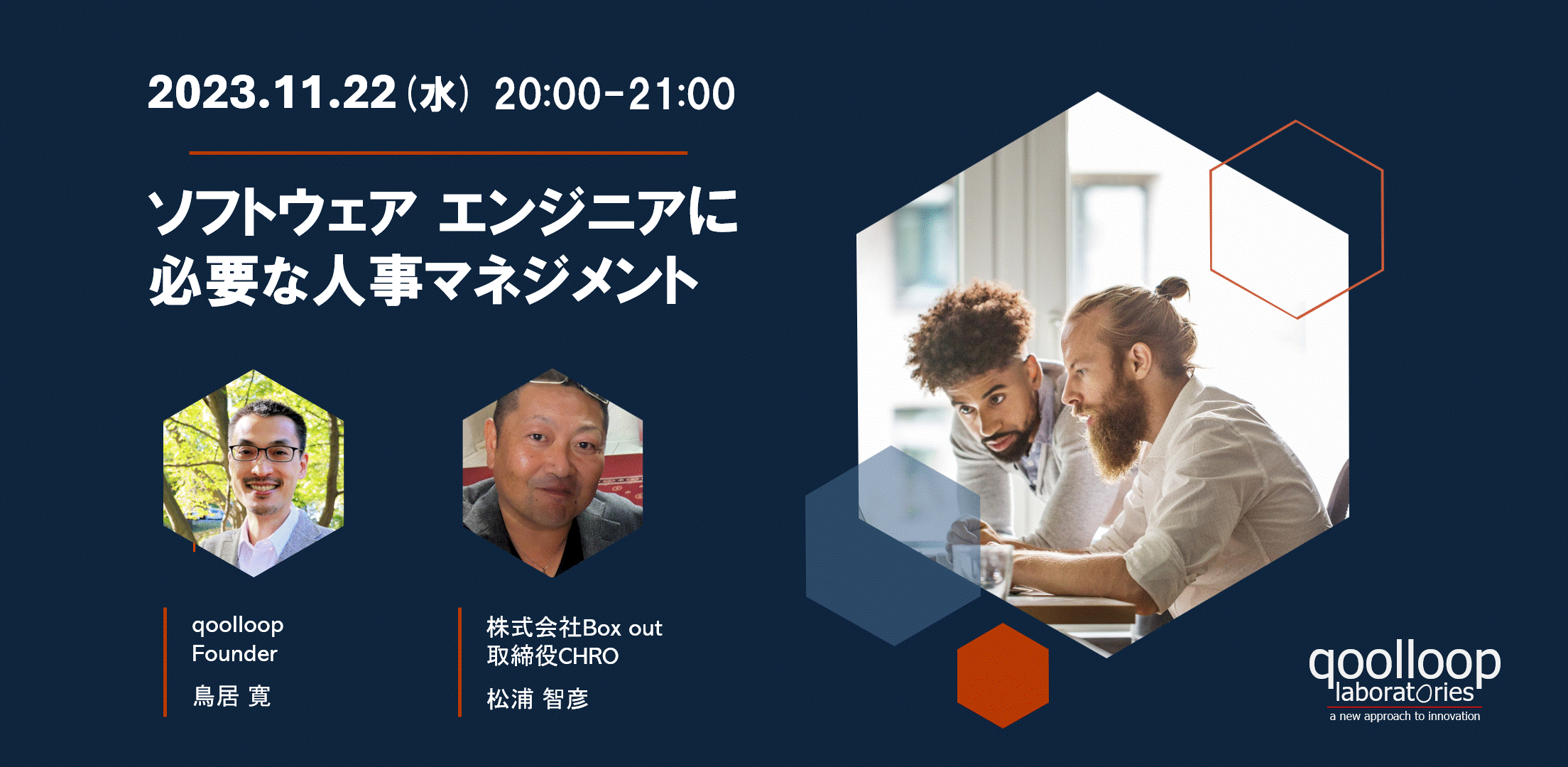 2023.11.22（水） 20:00-21:00

ソフトウェア エンジニアに必要な人事マネジメント

qoolloop
Founder
鳥居 寛

株式会社Box out
取締役CHRO
松浦 智彦

qoolloop
laboratories
a new approach to innovation